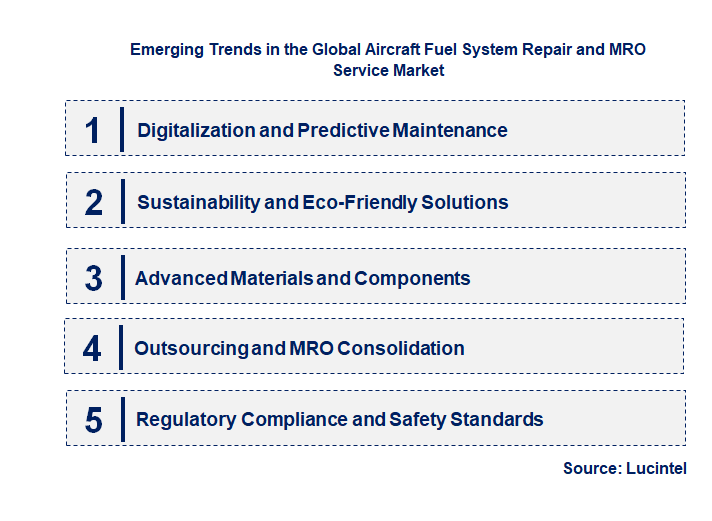 Emerging Trends in the Global Aircraft Fuel System Repair and MRO Service Market

1 Digitalization and Predictive Maintenance

2 Sustainability and Eco-Friendly Solutions

3 Advanced Materials and Components

4 Outsourcing and MRO Consolidation

5 Regulatory Compliance and Safety Standards

Source: Lucintel